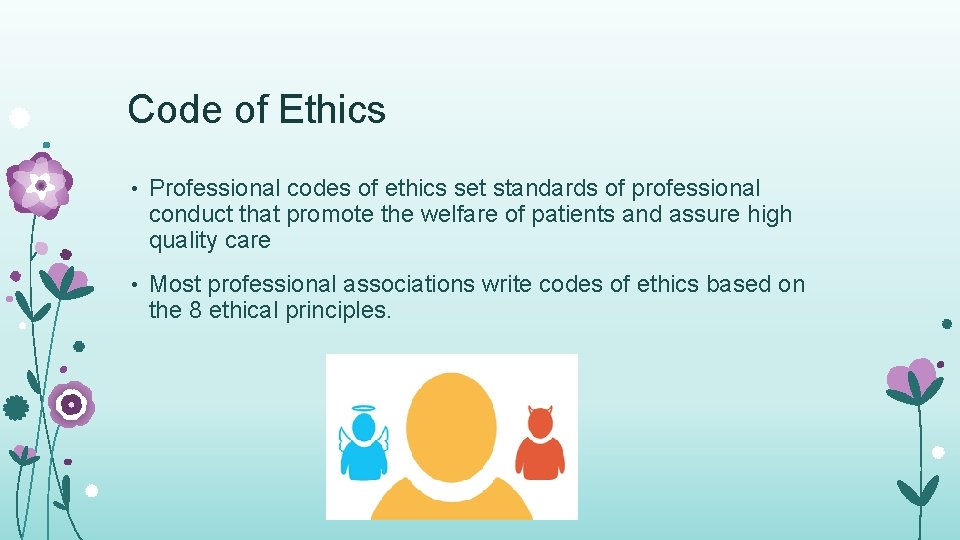 Code of Ethics

• Professional codes of ethics set standards of professional conduct that promote the welfare of patients and assure high quality care

• Most professional associations write codes of ethics based on the 8 ethical principles.